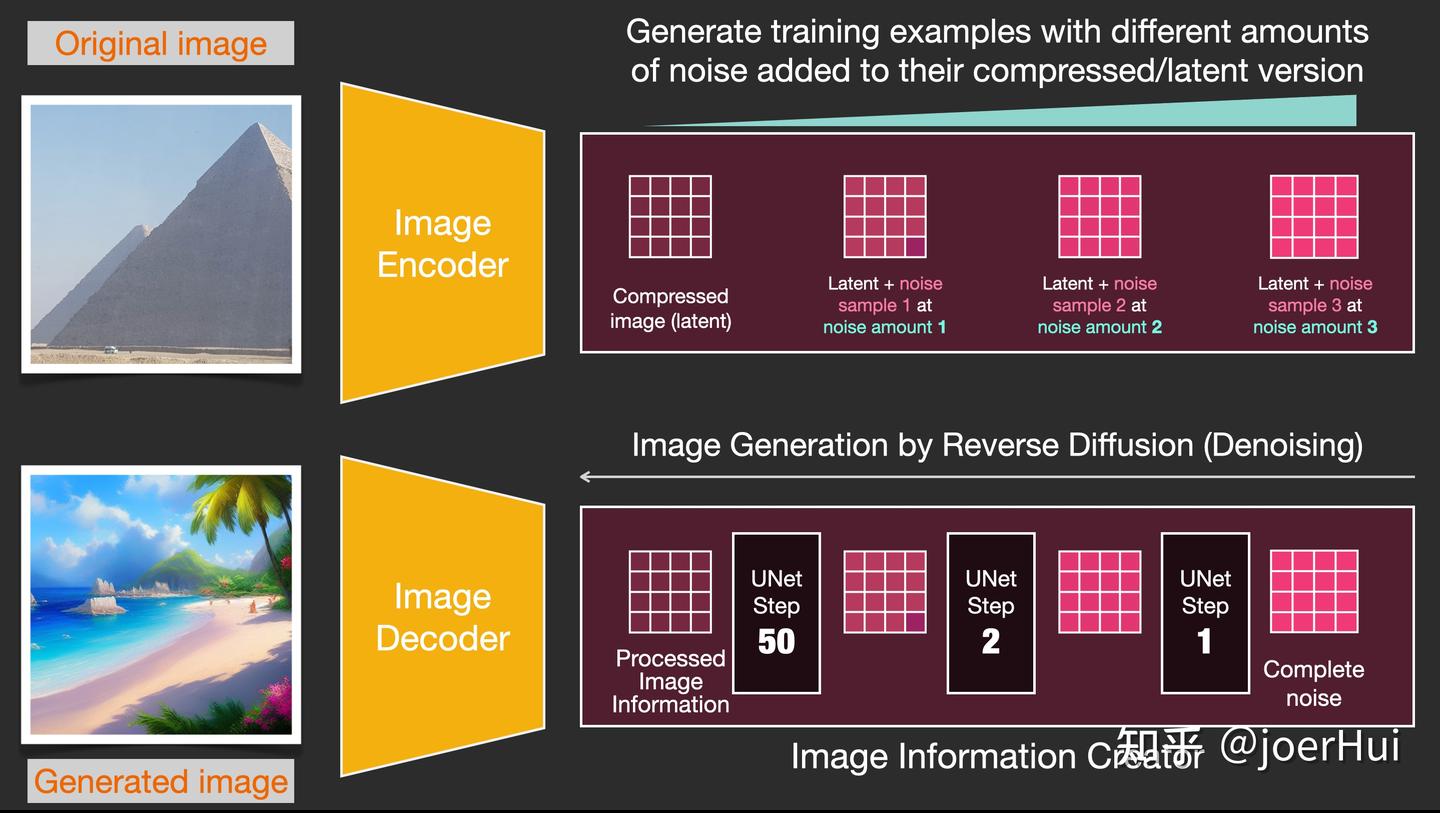 Original image

Generate training examples with different amounts of noise added to their compressed/latent version

Image Encoder

Compressed image (latent)

Latent + noise sample 1 at noise amount 1

Latent + noise sample 2 at noise amount 2

Latent + noise sample 3 at noise amount 3

Image Generation by Reverse Diffusion (Denoising)

Image Decoder

Processed Image Information

UNet Step 50

UNet Step 2

UNet Step 1

Complete noise

Image Information Creator

知乎 @joerHui

Generated image